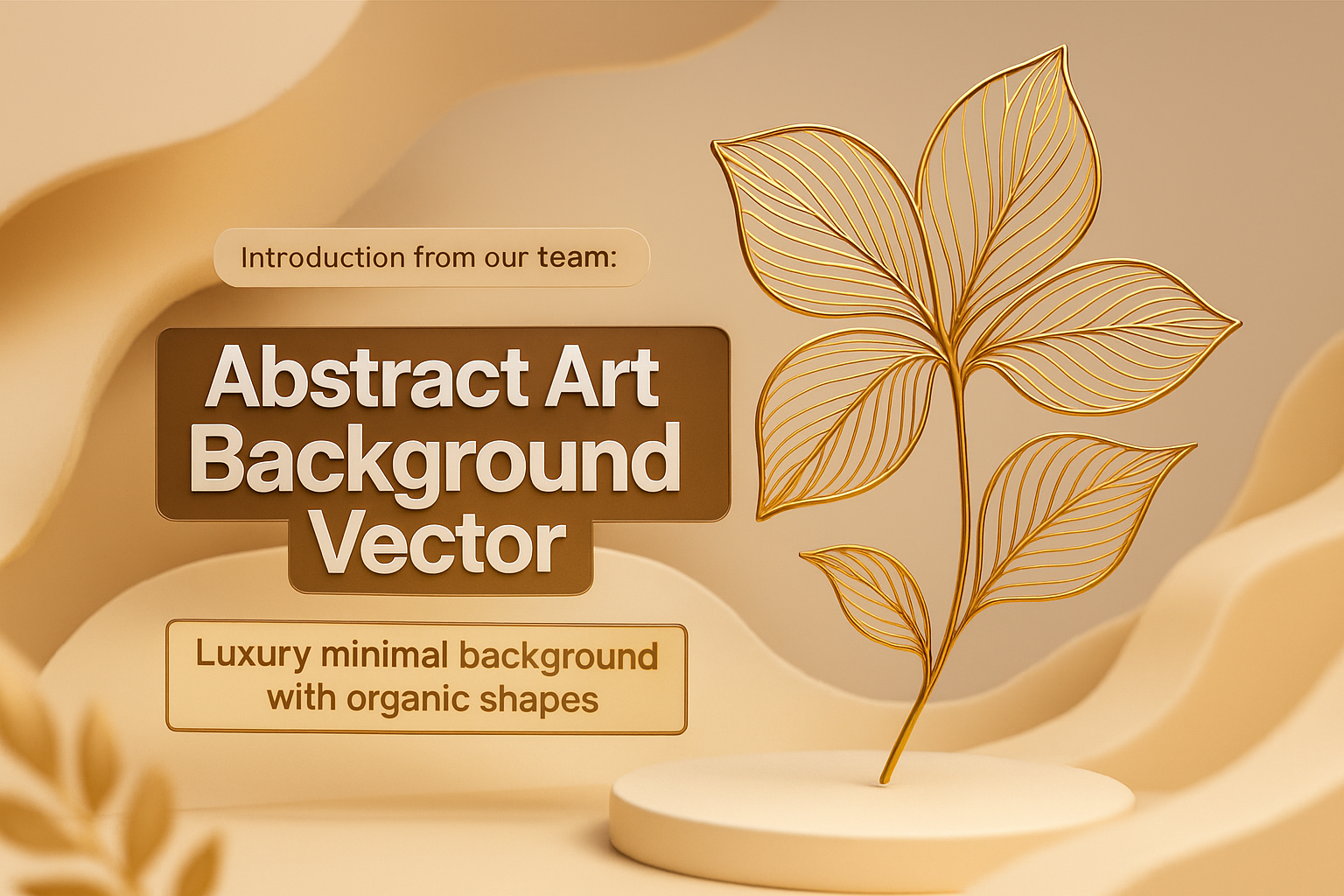 Introduction from our team:

Abstract Art Background Vector

Luxury minimal background with organic shapes